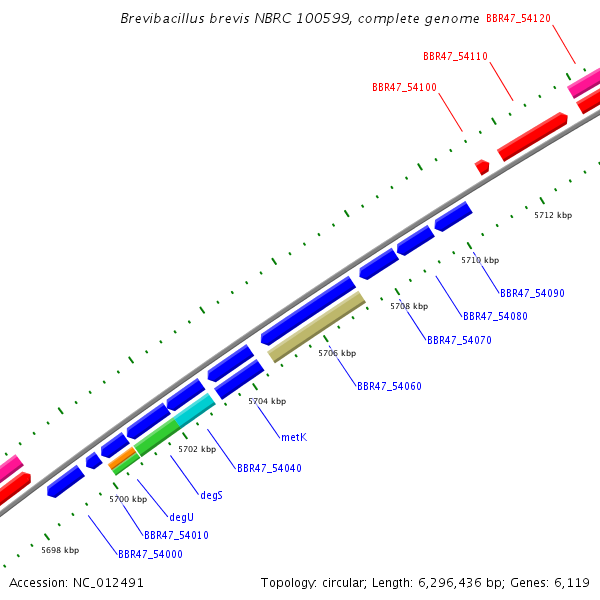 Brevibacillus brevis NBRC 100599, complete genome

BBR47_54120
BBR47_54110
BBR47_54100

5712 kbp
5710 kbp
BBR47_54090
BBR47_54080
5708 kbp
BBR47_54070
5706 kbp
BBR47_54060
5704 kbp
metK
5702 kbp
BBR47_54040
degS
5700 kbp
degU
BBR47_54010
5698 kbp
BBR47_54000

Accession: NC_012491
Topology: circular; Length: 6,296,436 bp; Genes: 6,119